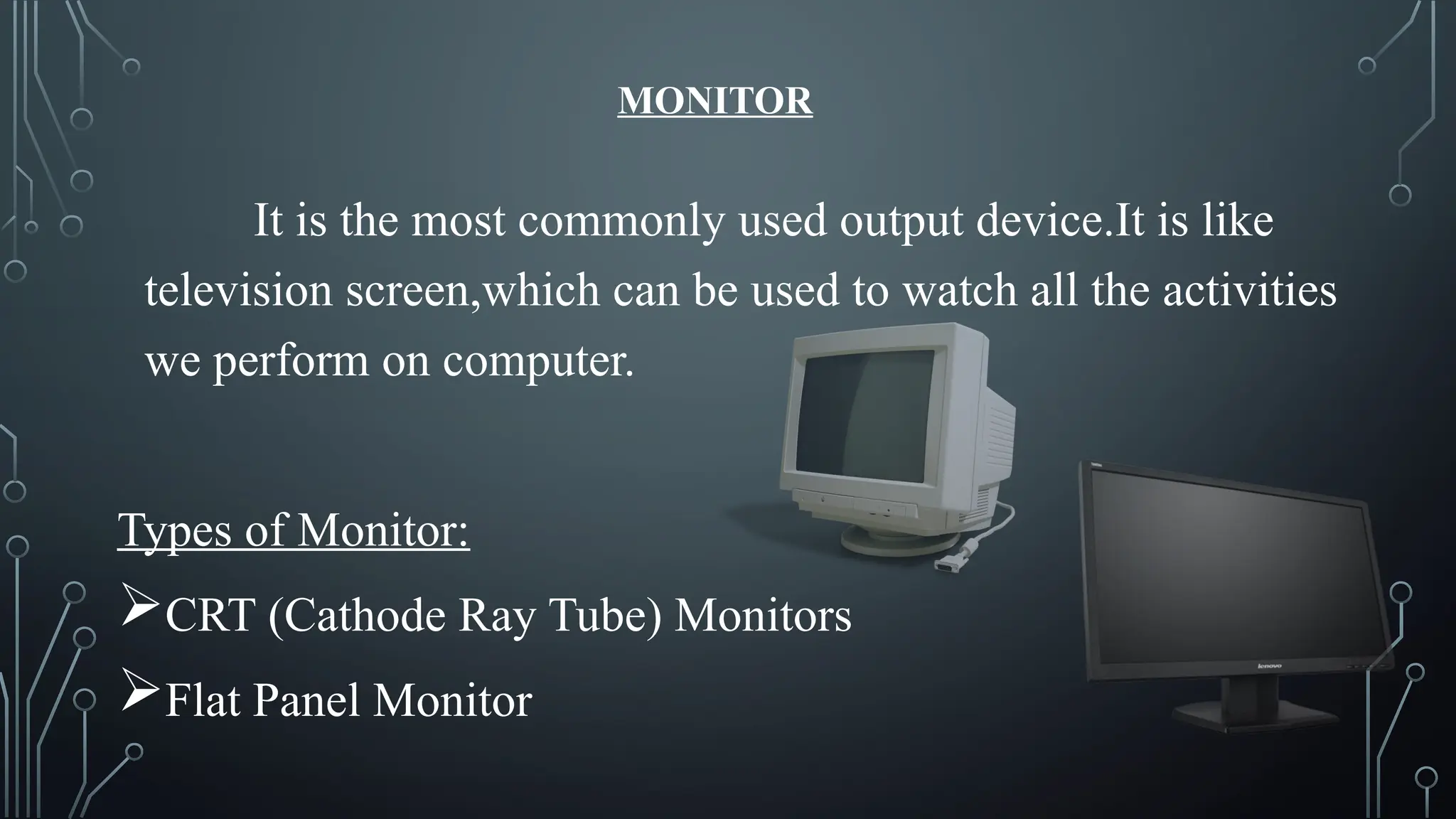 MONITOR

It is the most commonly used output device.It is like television screen,which can be used to watch all the activities we perform on computer.

Types of Monitor:

➢CRT (Cathode Ray Tube) Monitors

➢Flat Panel Monitor

lenovo